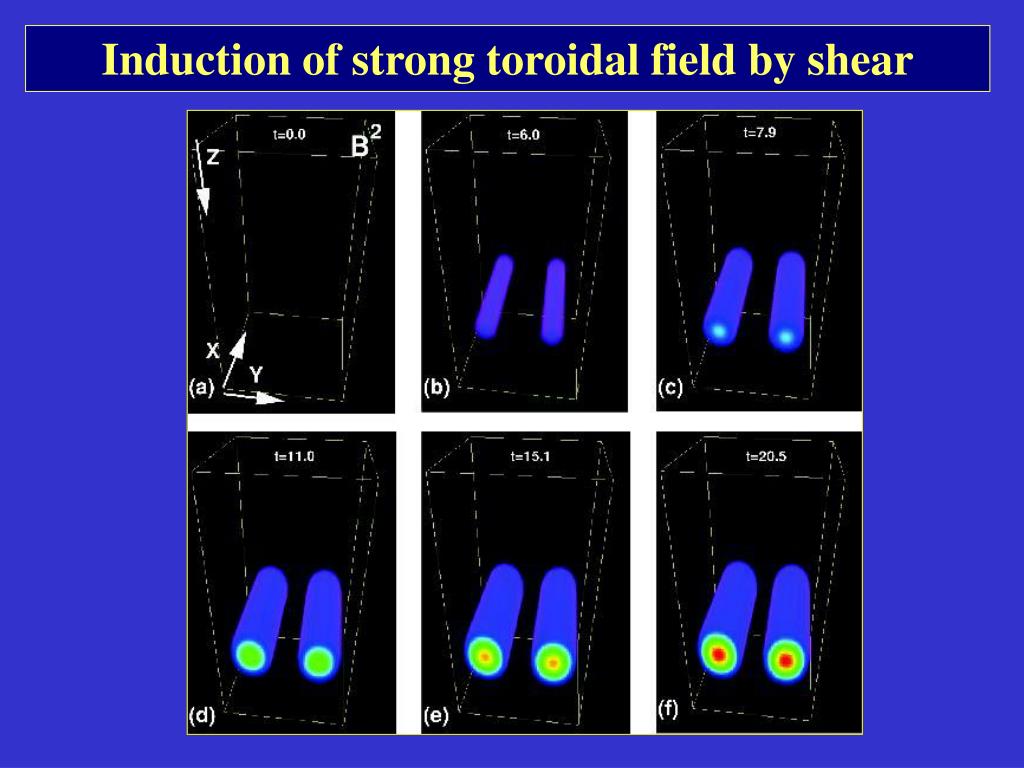 Induction of strong toroidal field by shear

t=0.0
$B^2$
Z
X
Y
(a)

t=6.0
(b)

t=7.9
(c)

t=11.0
(d)

t=15.1
(e)

t=20.5
(f)